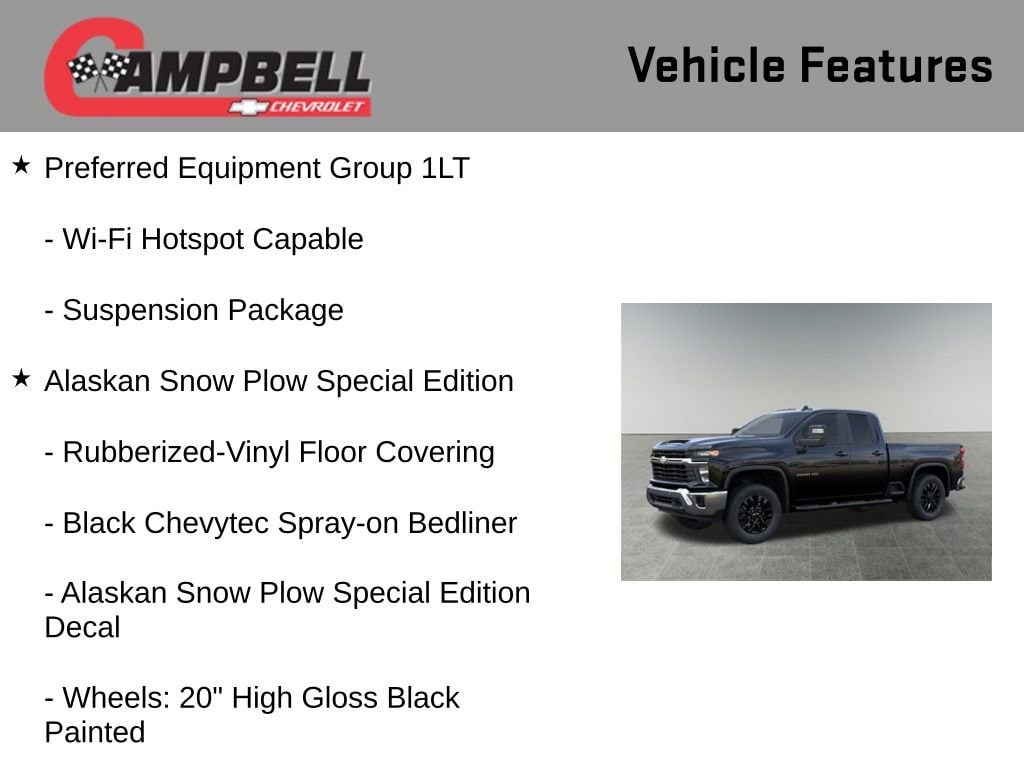 CAMPBELL CHEVROLET

Vehicle Features

★ Preferred Equipment Group 1LT

- Wi-Fi Hotspot Capable

- Suspension Package

★ Alaskan Snow Plow Special Edition

- Rubberized-Vinyl Floor Covering

- Black Chevytec Spray-on Bedliner

- Alaskan Snow Plow Special Edition Decal

- Wheels: 20" High Gloss Black Painted